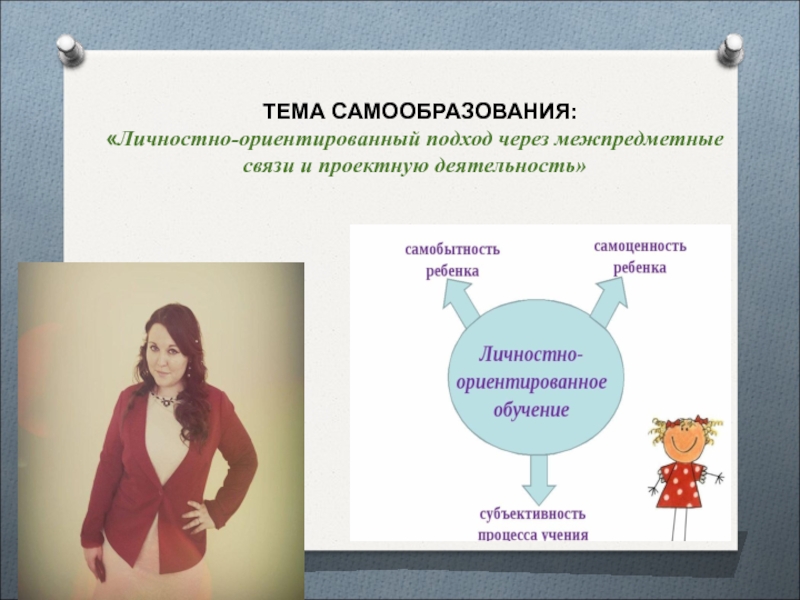 ТЕМА САМООБРАЗОВАНИЯ:
«Личностно-ориентированный подход через межпредметные связи и проектную деятельность»

самобытность ребенка

самоценность ребенка

Личностно-ориентированное обучение

субъективность процесса учения